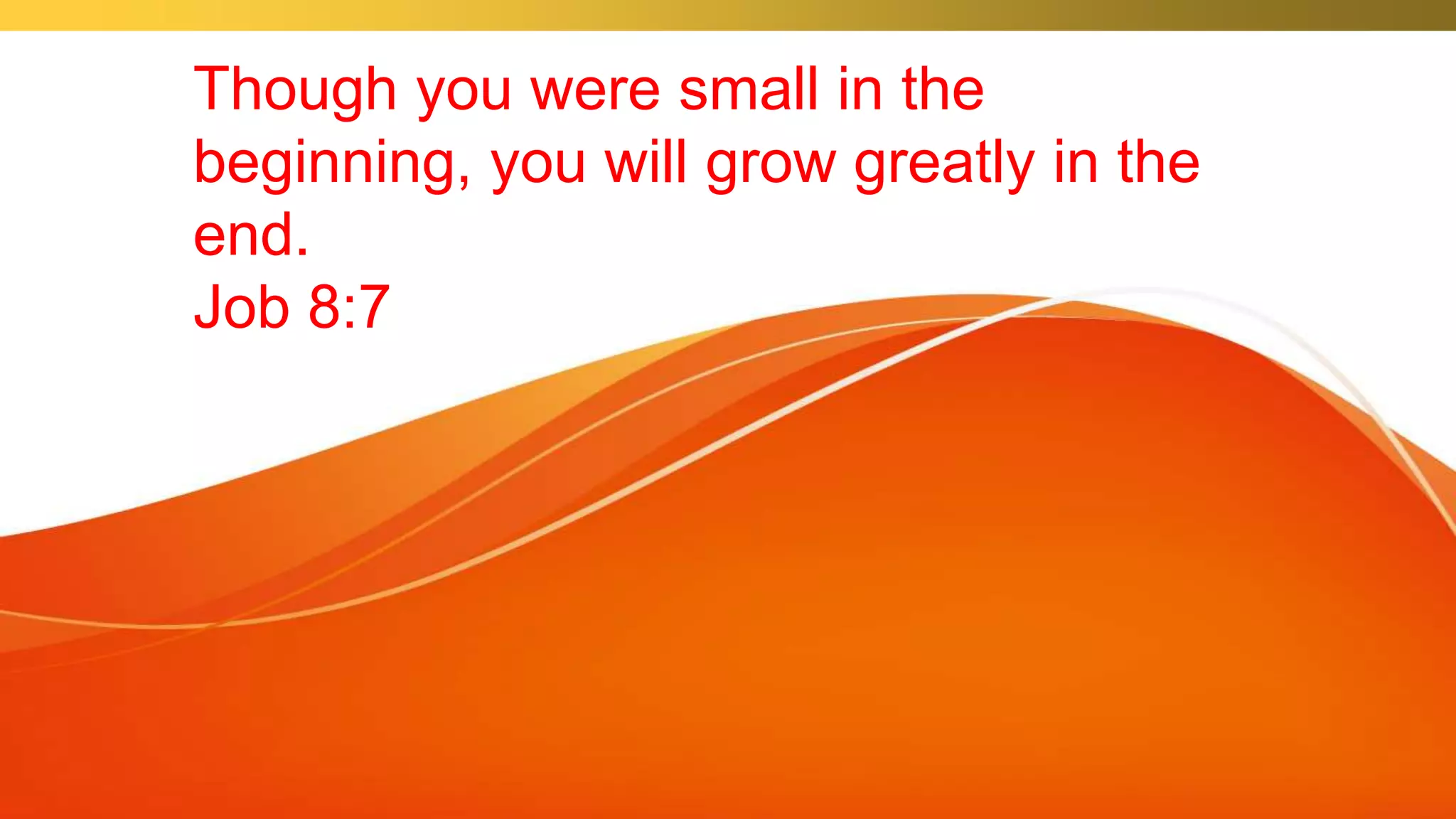 Though you were small in the beginning, you will grow greatly in the end.
Job 8:7